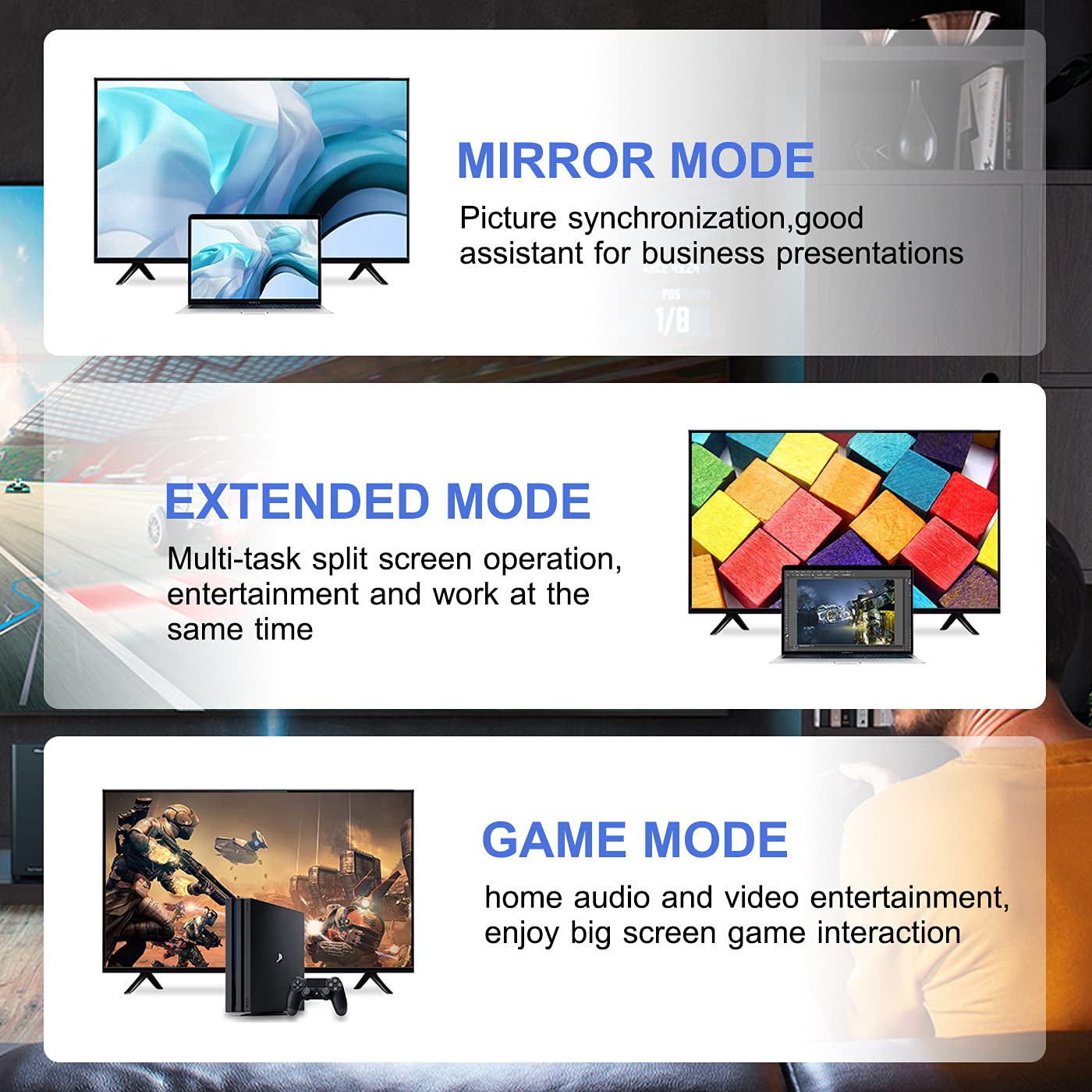 MIRROR MODE
Picture synchronization,good assistant for business presentations

POS
1/8

EXTENDED MODE
Multi-task split screen operation, entertainment and work at the same time

GAME MODE
home audio and video entertainment, enjoy big screen game interaction